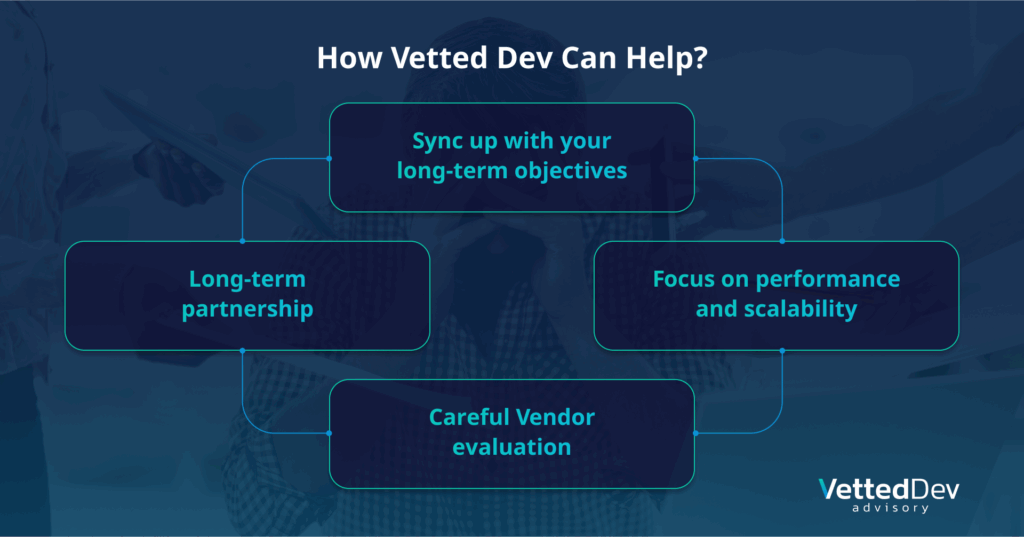 How Vetted Dev Can Help?

Sync up with your long-term objectives

Long-term partnership

Focus on performance and scalability

Careful Vendor evaluation

VettedDev
advisory